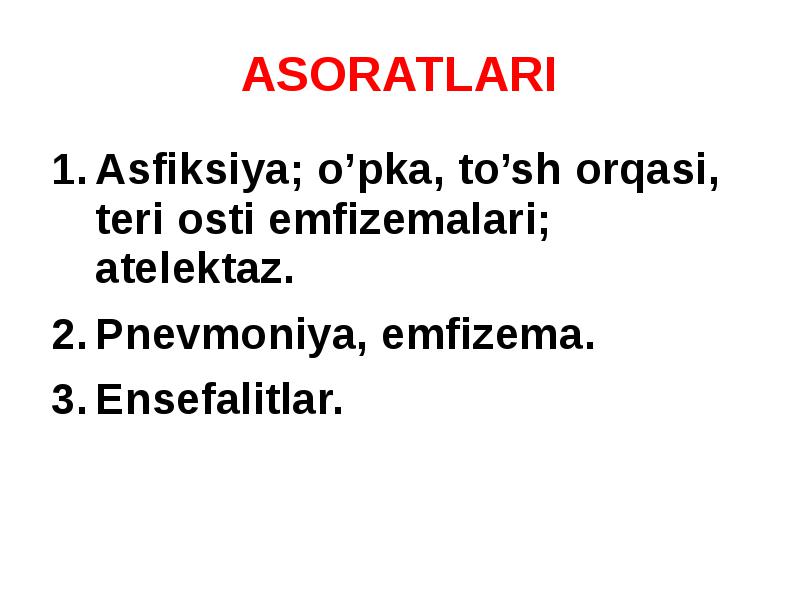 ASORATLARI

1. Asfiksiya; o’pka, to’sh orqasi, teri osti emfizemalari; atelektaz.

2. Pnevmoniya, emfizema.

3. Ensefalitlar.